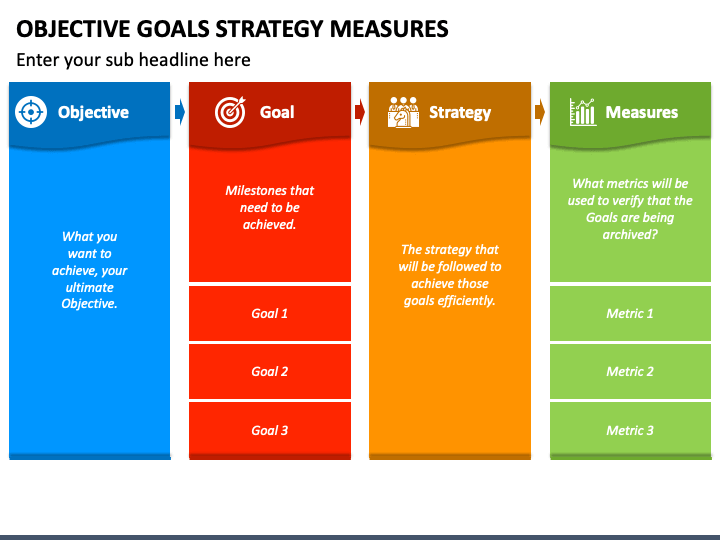 OBJECTIVE GOALS STRATEGY MEASURES

Enter your sub headline here

Objective

What you want to achieve, your ultimate Objective.

Goal

Milestones that need to be achieved.

Goal 1

Goal 2

Goal 3

Strategy

The strategy that will be followed to achieve those goals efficiently.

Measures

What metrics will be used to verify that the Goals are being archived?

Metric 1

Metric 2

Metric 3